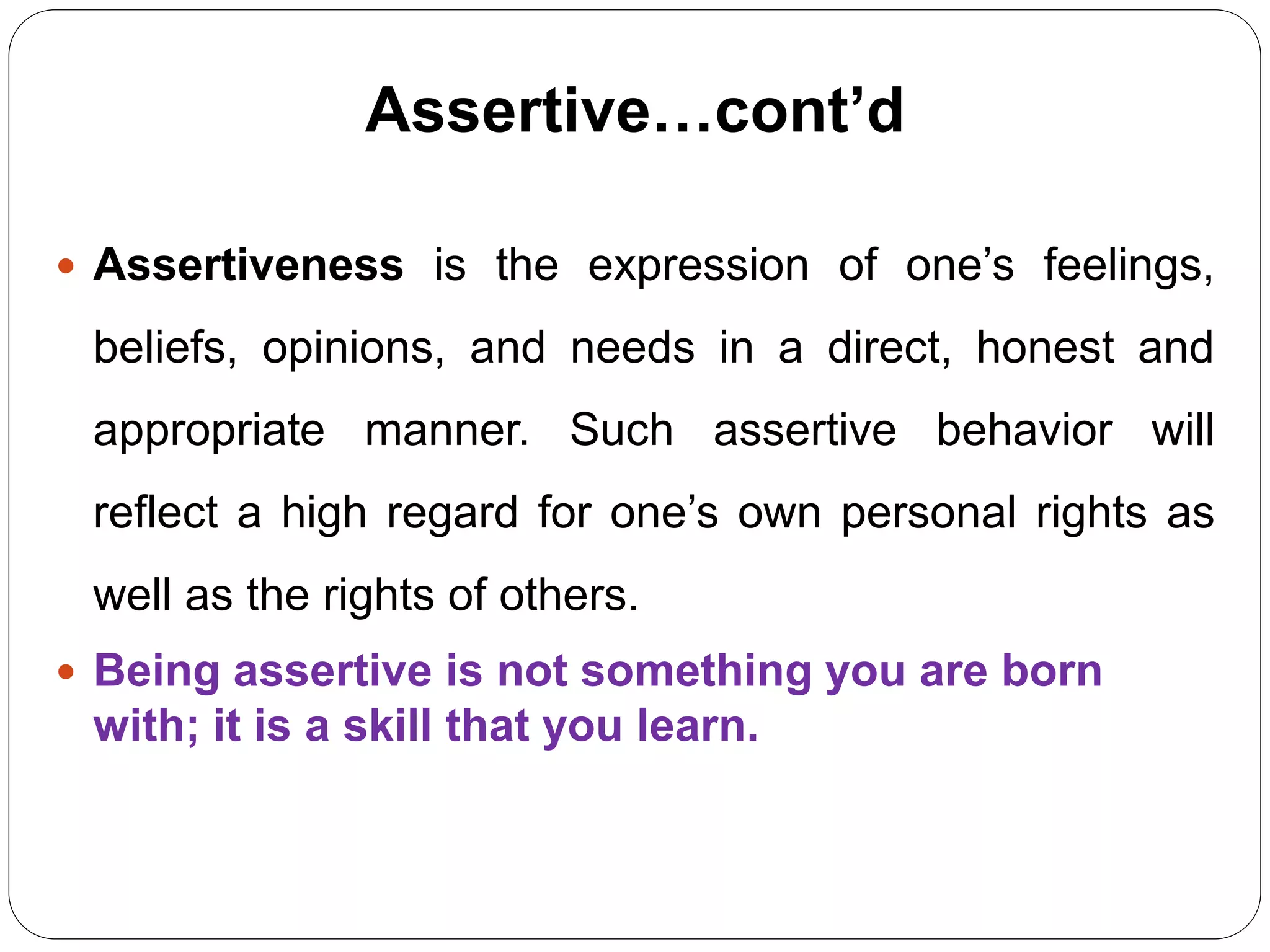 Assertive…cont’d

• Assertiveness is the expression of one’s feelings, beliefs, opinions, and needs in a direct, honest and appropriate manner. Such assertive behavior will reflect a high regard for one’s own personal rights as well as the rights of others.

• Being assertive is not something you are born with; it is a skill that you learn.